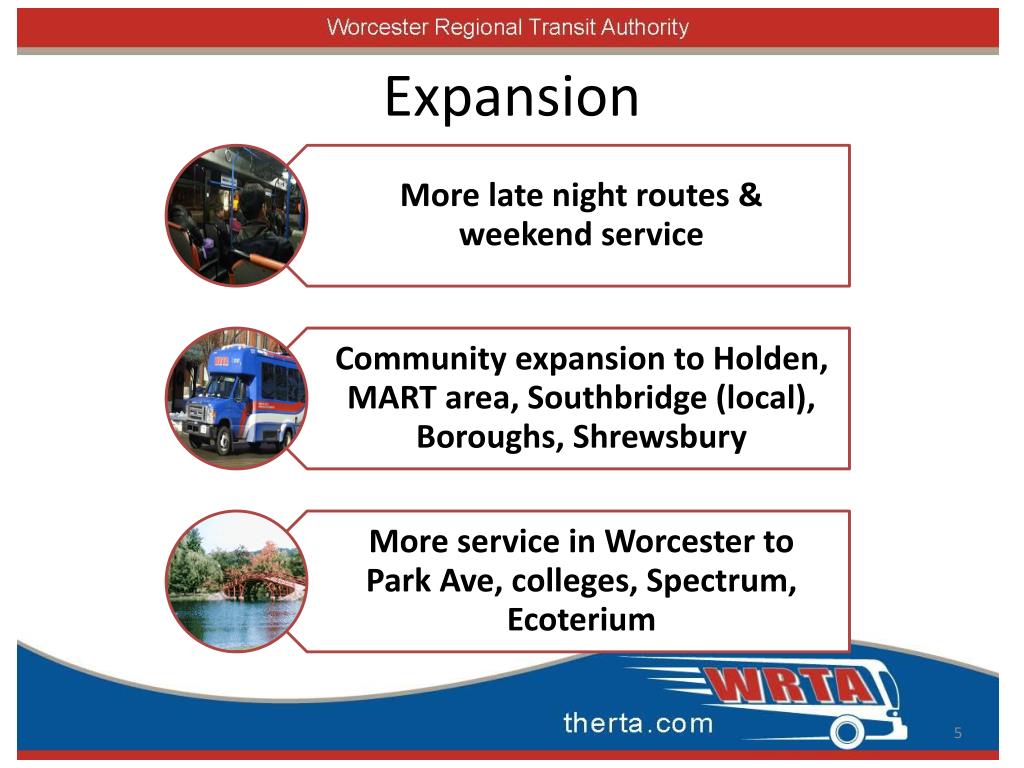 Worcester Regional Transit Authority

Expansion

More late night routes & weekend service

Community expansion to Holden, MART area, Southbridge (local), Boroughs, Shrewsbury

More service in Worcester to Park Ave, colleges, Spectrum, Ecoterium

WRTA

therta.com

5